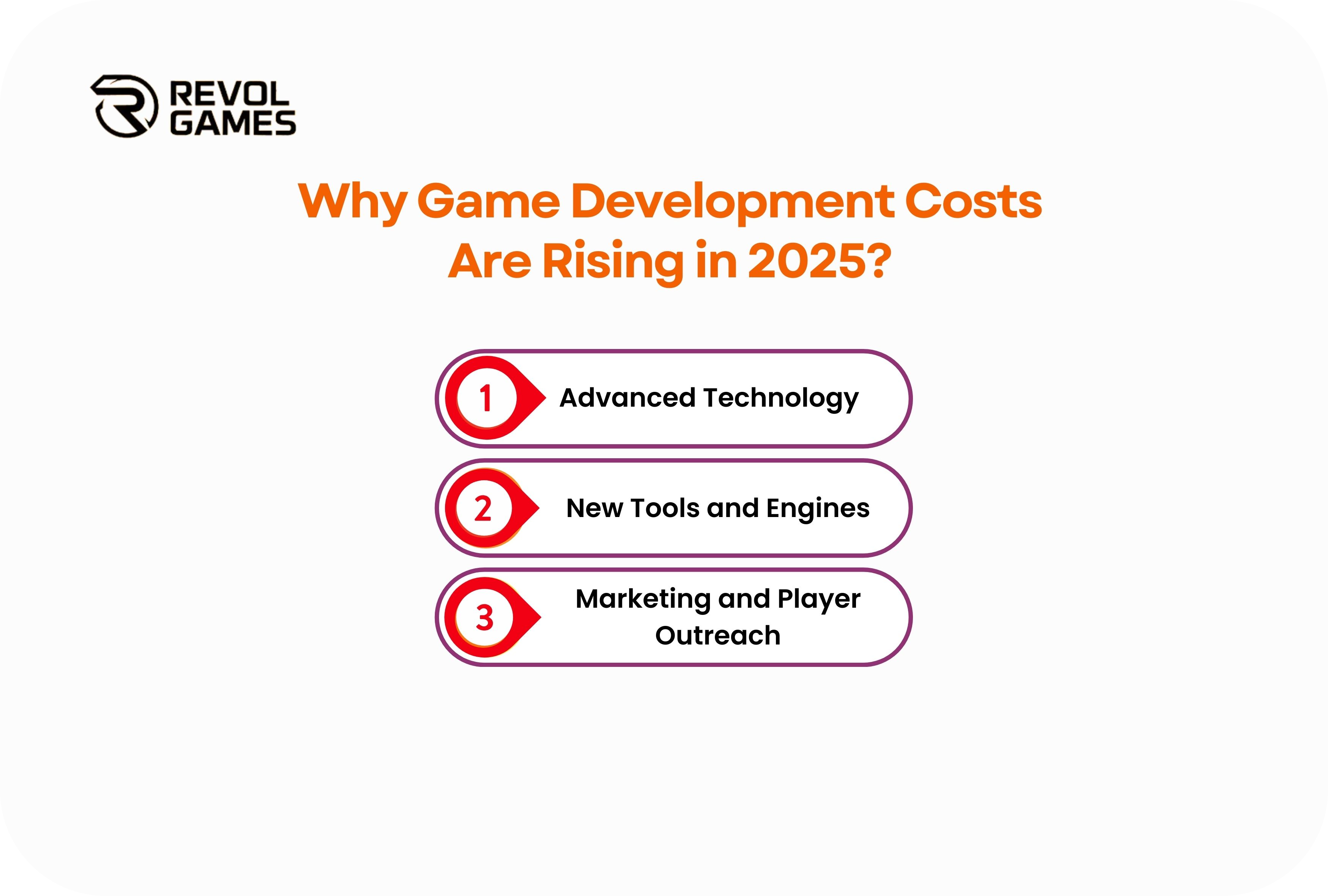 REVOL GAMES

Why Game Development Costs Are Rising in 2025?

1 Advanced Technology

2 New Tools and Engines

3 Marketing and Player Outreach